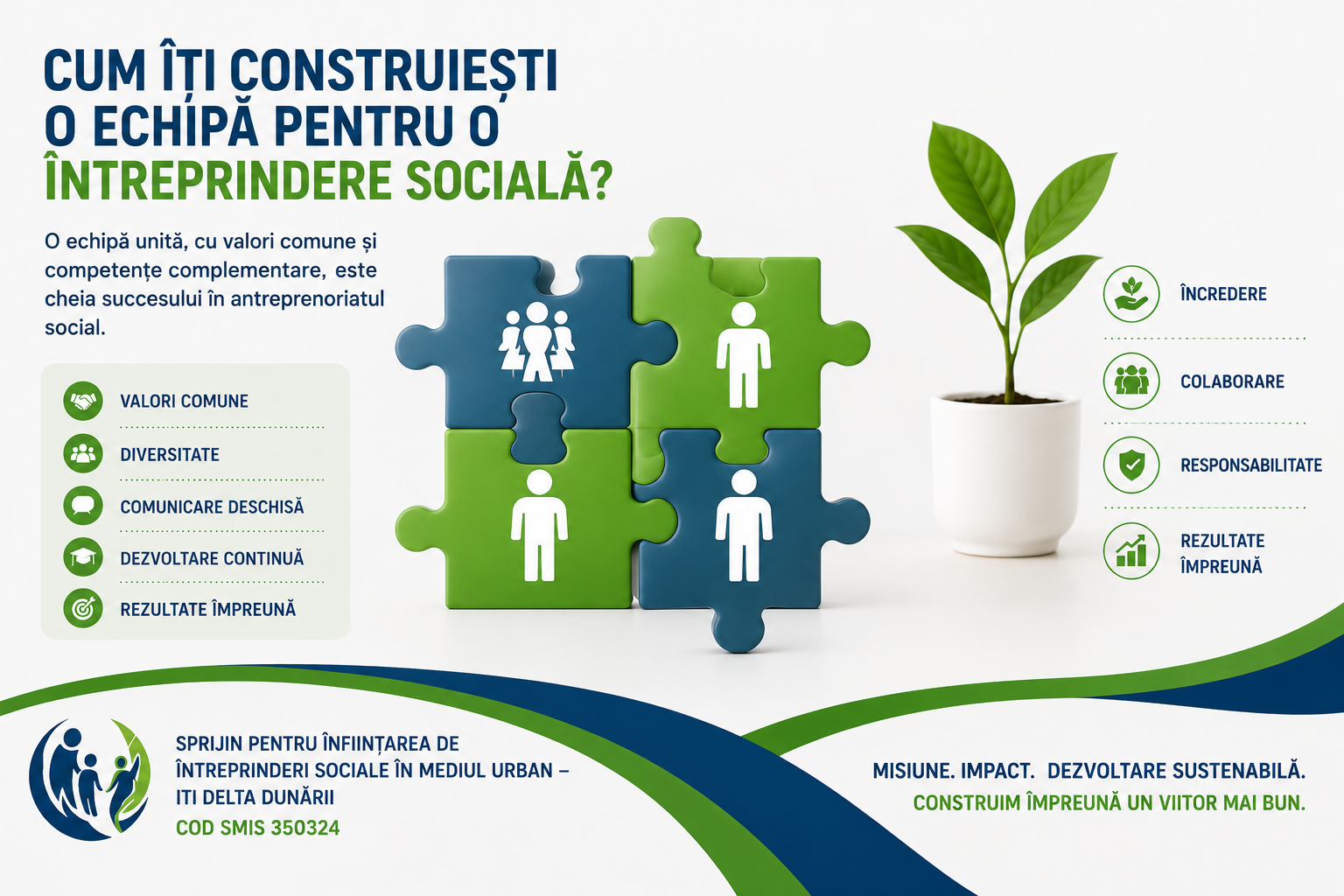 CUM ÎȚI CONSTRUIEȘTI O ECHIPĂ PENTRU O ÎNTREPRINDERE SOCIALĂ?

O echipă unită, cu valori comune și competențe complementare, este cheia succesului în antreprenoriatul social.

VALORI COMUNE
DIVERSITATE
COMUNICARE DESCHISĂ
DEZVOLTARE CONTINUĂ
REZULTATE ÎMPREUNĂ

ÎNCREDERE
COLABORARE
RESPONSABILITATE
REZULTATE ÎMPREUNĂ

SPRIJIN PENTRU ÎNFIINȚAREA DE ÎNTREPRINDERI SOCIALE ÎN MEDIUL URBAN – ITI DELTA DUNĂRII
COD SMIS 350324

MISIUNE. IMPACT. DEZVOLTARE SUSTENABILĂ.
CONSTRUIM ÎMPREUNĂ UN VIITOR MAI BUN.